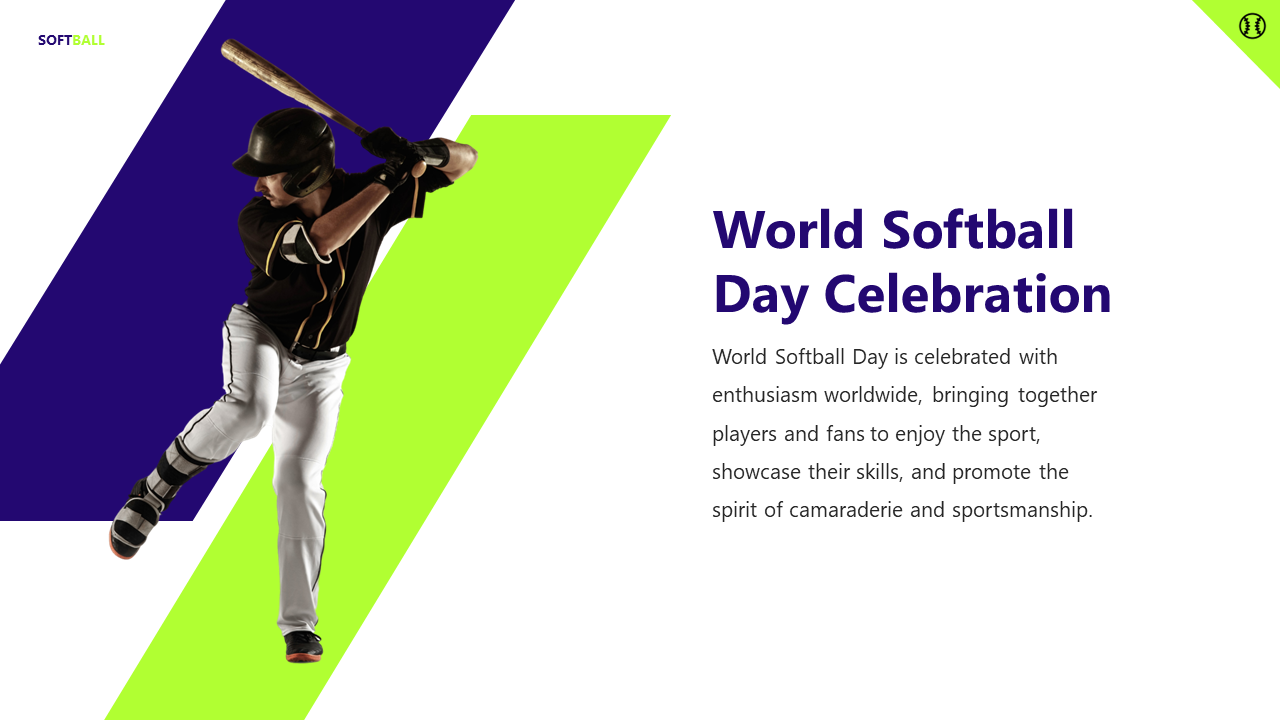 SOFTBALL

World Softball Day Celebration

World Softball Day is celebrated with enthusiasm worldwide, bringing together players and fans to enjoy the sport, showcase their skills, and promote the spirit of camaraderie and sportsmanship.